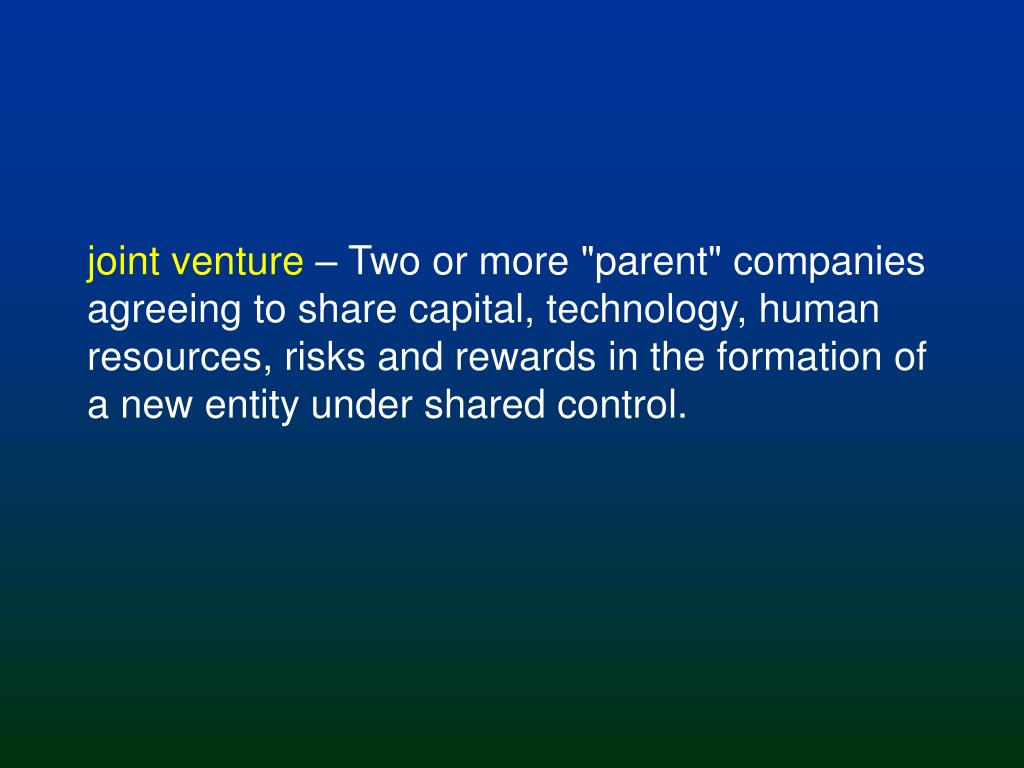 joint venture – Two or more "parent" companies agreeing to share capital, technology, human resources, risks and rewards in the formation of a new entity under shared control.